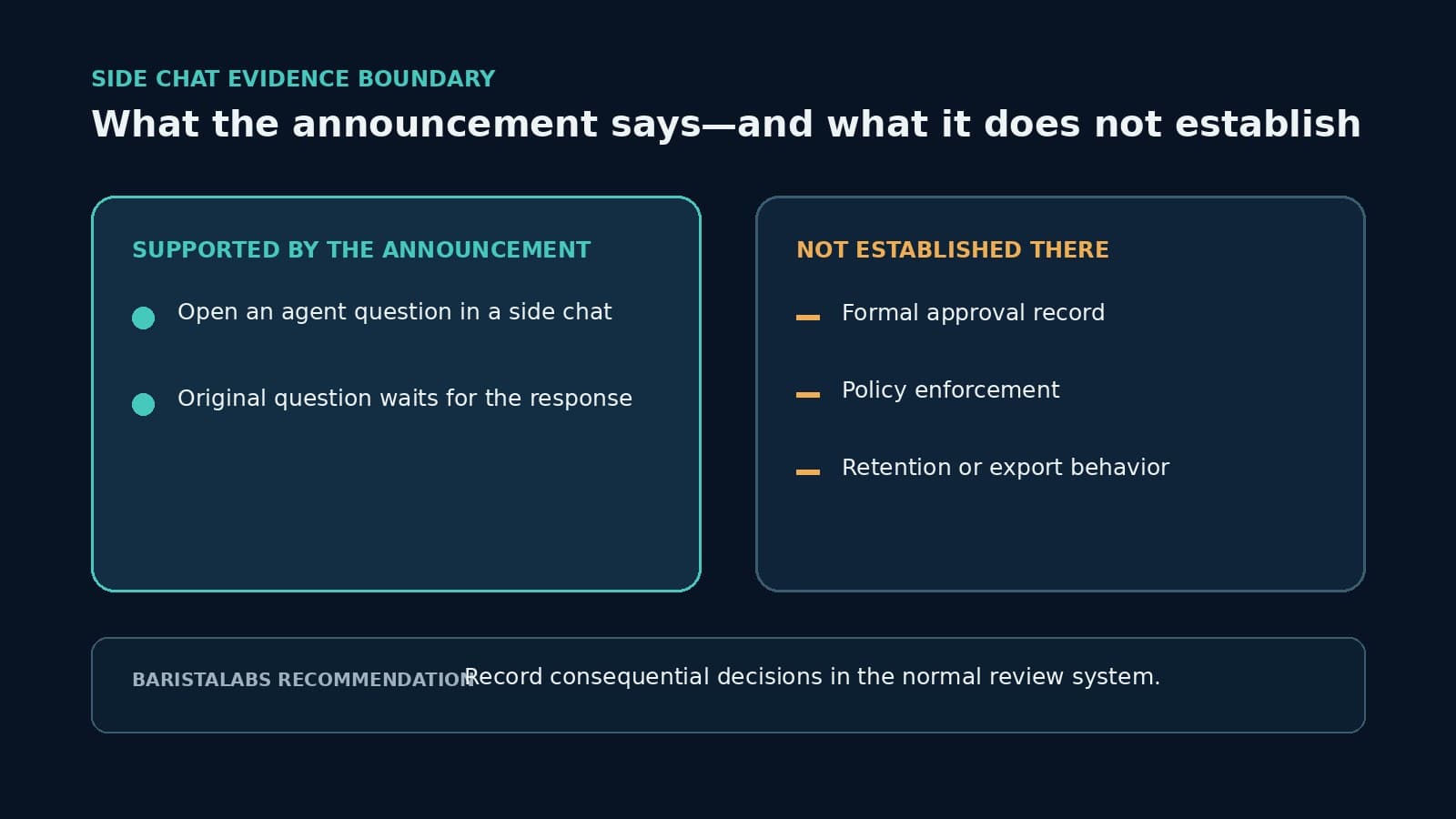 SIDE CHAT EVIDENCE BOUNDARY

What the announcement says—and what it does not establish

SUPPORTED BY THE ANNOUNCEMENT

Open an agent question in a side chat

Original question waits for the response

NOT ESTABLISHED THERE

Formal approval record

Policy enforcement

Retention or export behavior

BARISTALABS RECOMMENDATION Record consequential decisions in the normal review system.